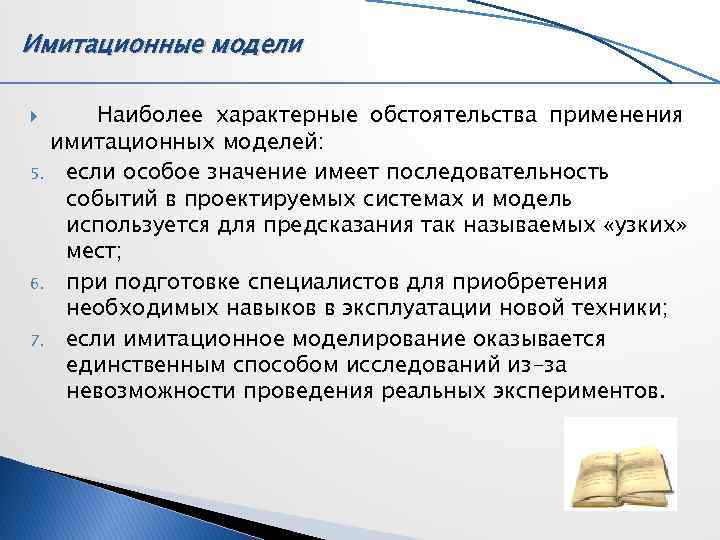 Имитационные модели

Наиболее характерные обстоятельства применения имитационных моделей:

5. если особое значение имеет последовательность событий в проектируемых системах и модель используется для предсказания так называемых «узких» мест;

6. при подготовке специалистов для приобретения необходимых навыков в эксплуатации новой техники;

7. если имитационное моделирование оказывается единственным способом исследований из-за невозможности проведения реальных экспериментов.